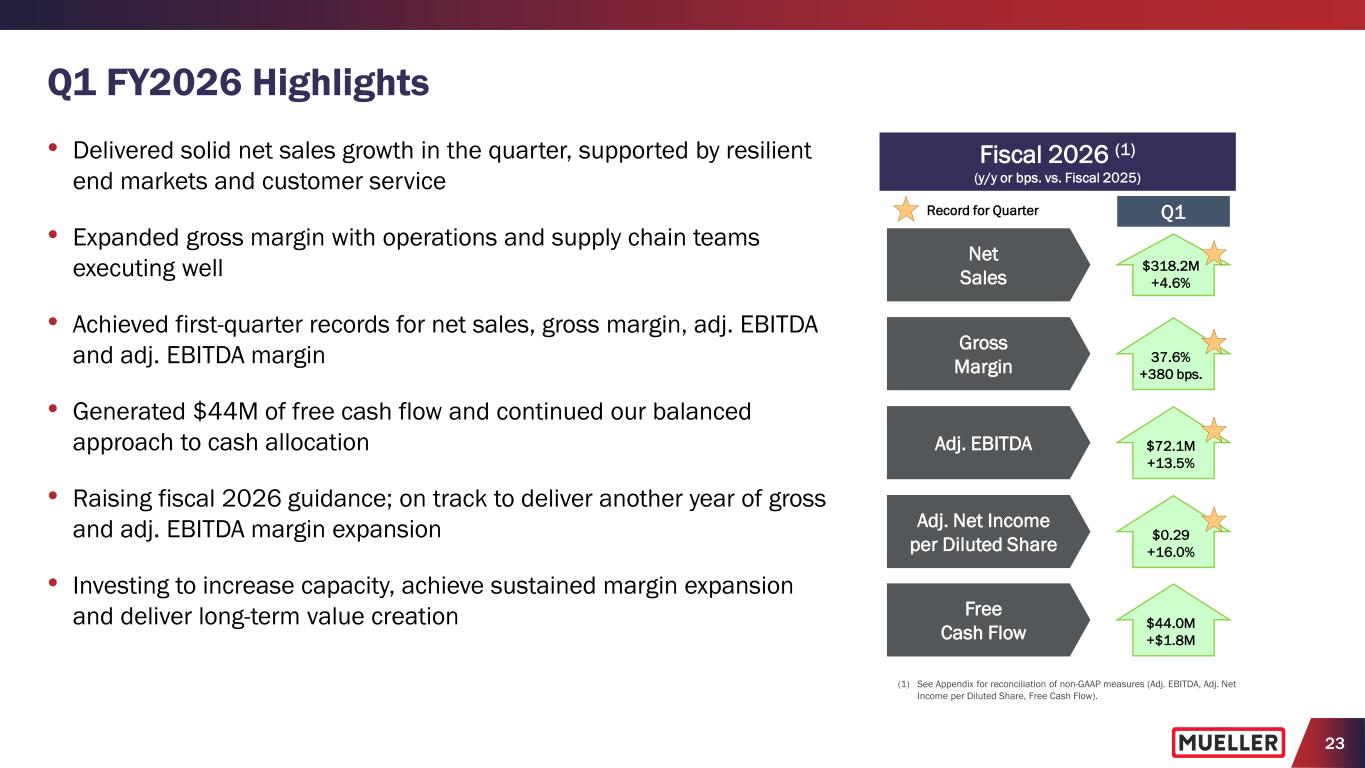 Q1 FY2026 Highlights

• Delivered solid net sales growth in the quarter, supported by resilient end markets and customer service

• Expanded gross margin with operations and supply chain teams executing well

• Achieved first-quarter records for net sales, gross margin, adj. EBITDA and adj. EBITDA margin

• Generated $44M of free cash flow and continued our balanced approach to cash allocation

• Raising fiscal 2026 guidance; on track to deliver another year of gross and adj. EBITDA margin expansion

• Investing to increase capacity, achieve sustained margin expansion and deliver long-term value creation

Fiscal 2026 (1)
(y/y or bps. vs. Fiscal 2025)

Record for Quarter

Q1

Net Sales
$318.2M
+4.6%

Gross Margin
37.6%
+380 bps.

Adj. EBITDA
$72.1M
+13.5%

Adj. Net Income per Diluted Share
$0.29
+16.0%

Free Cash Flow
$44.0M
+$1.8M

(1) See Appendix for reconciliation of non-GAAP measures (Adj. EBITDA, Adj. Net Income per Diluted Share, Free Cash Flow).

MUELLER

23